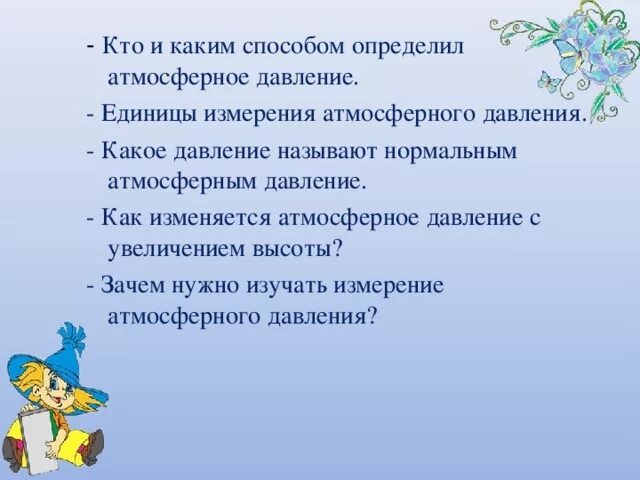 - Кто и каким способом определил атмосферное давление.

- Единицы измерения атмосферного давления.

- Какое давление называют нормальным атмосферным давление.

- Как изменяется атмосферное давление с увеличением высоты?

- Зачем нужно изучать измерение атмосферного давления?